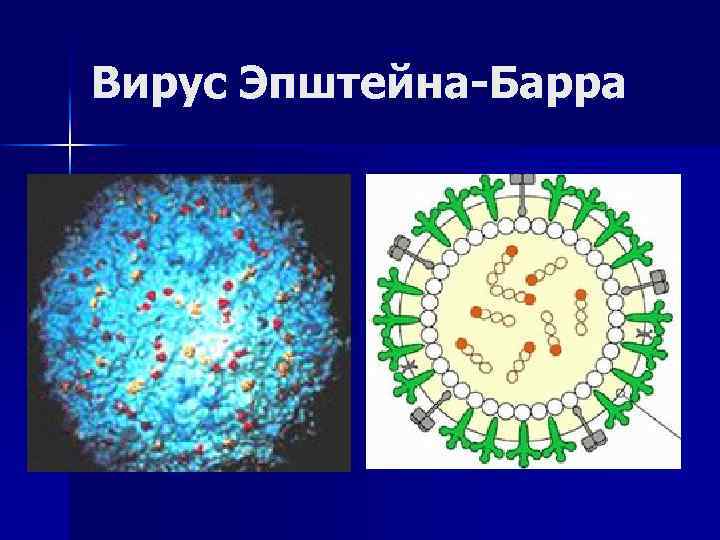 Вирус Эпштейна-Барра